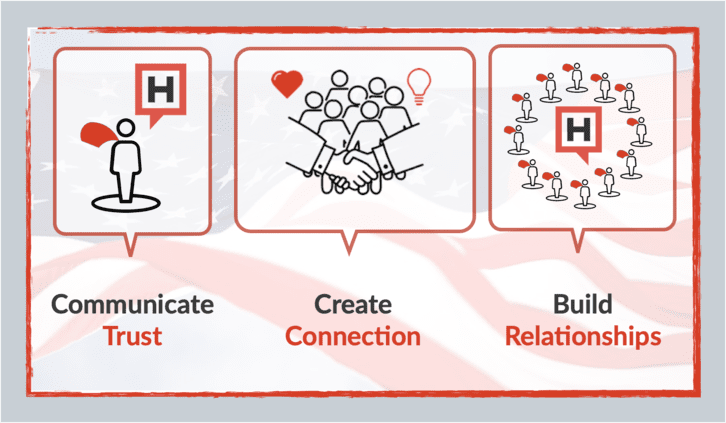 H

H

Communicate
Trust

Create
Connection

Build
Relationships